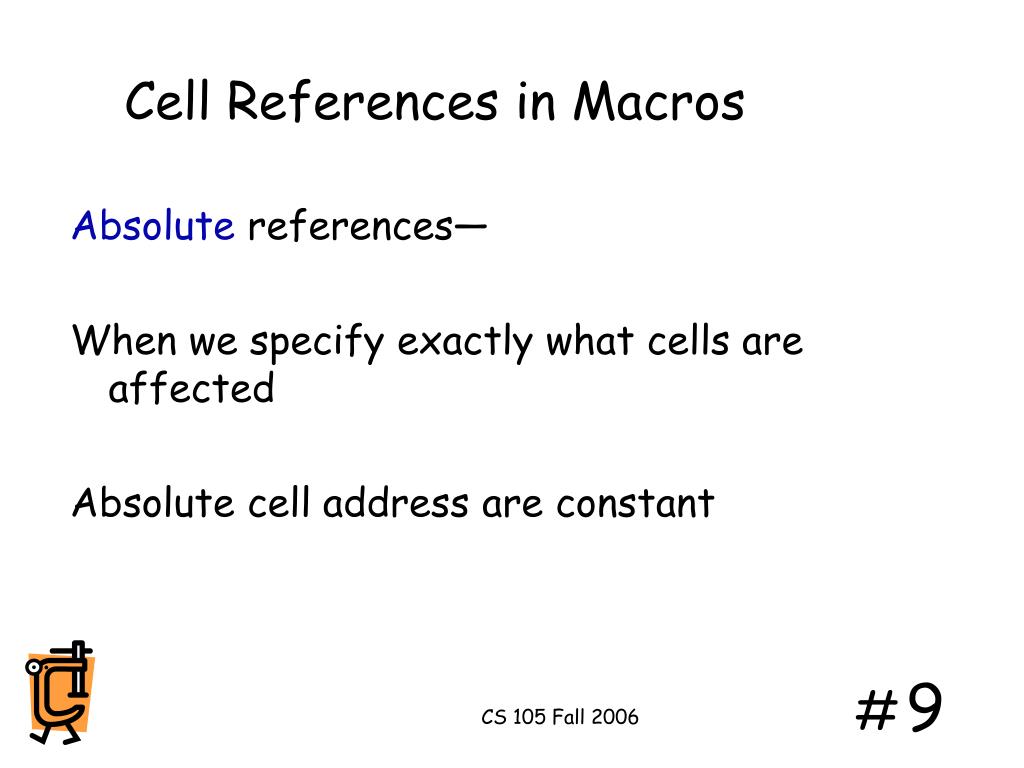 Cell References in Macros

Absolute references—

When we specify exactly what cells are affected

Absolute cell address are constant

CS 105 Fall 2006

#9